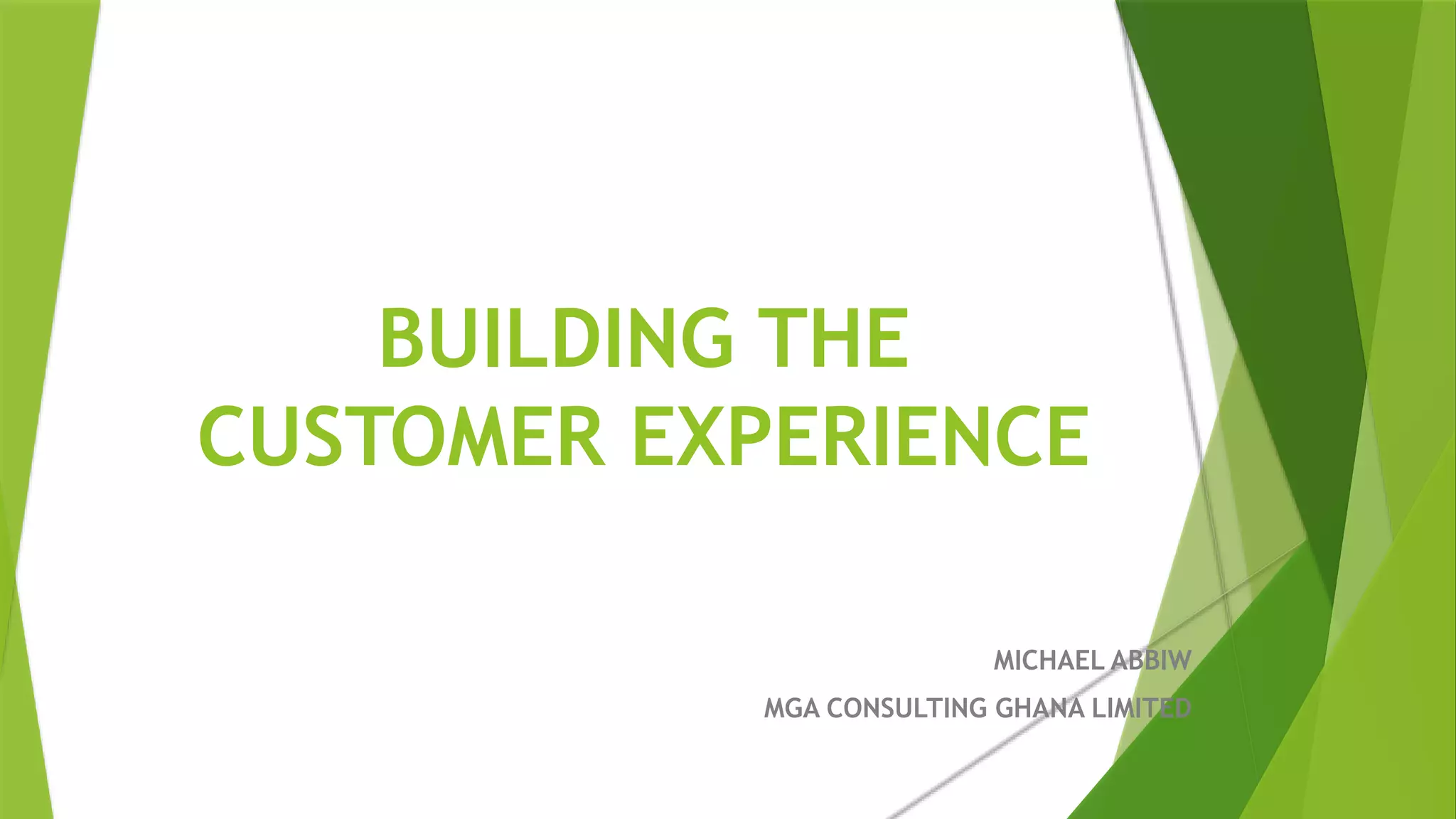 BUILDING THE CUSTOMER EXPERIENCE

MICHAEL ABBIW

MGA CONSULTING GHANA LIMITED